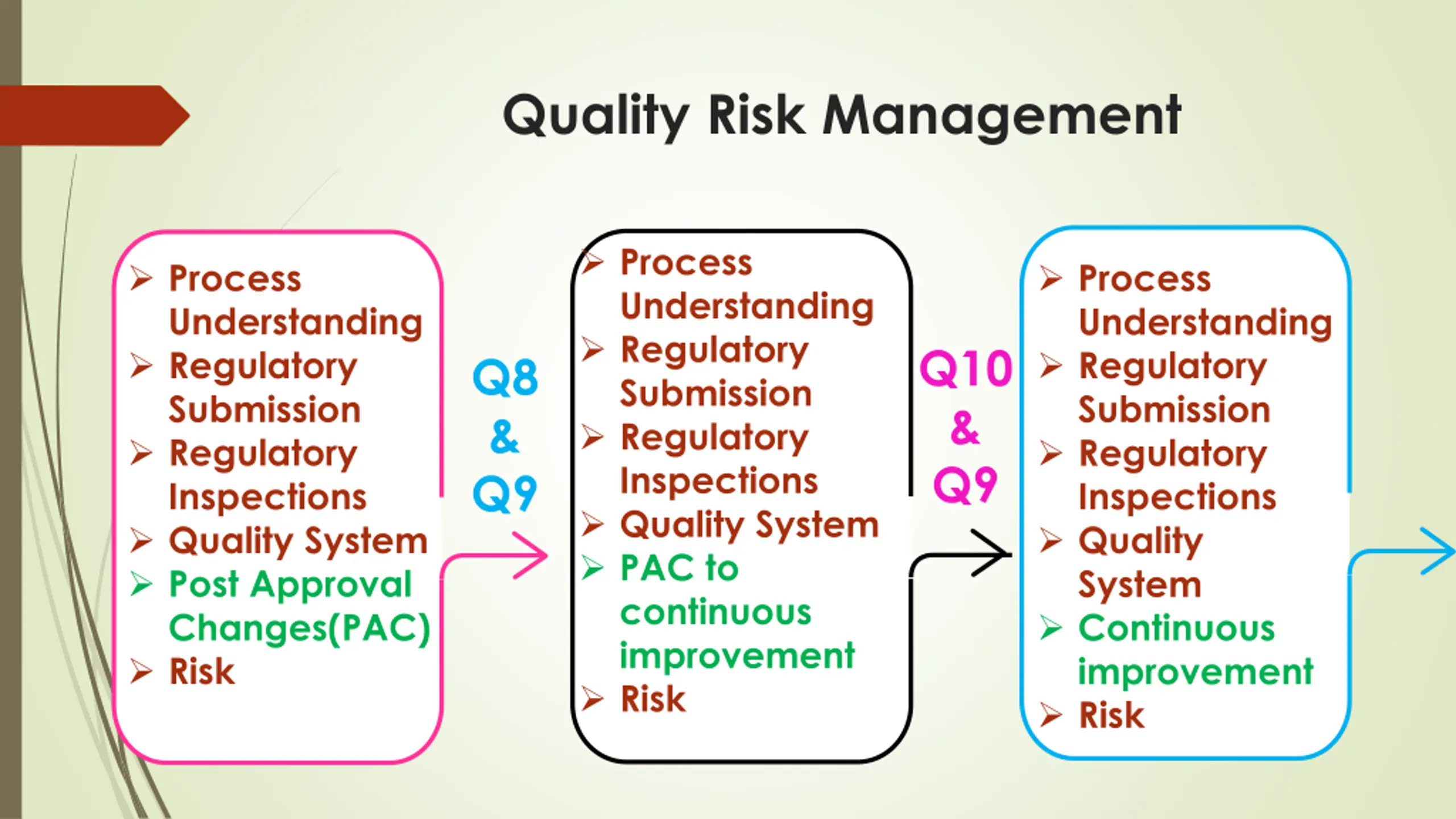 Quality Risk Management

➢ Process Understanding
➢ Regulatory Submission
➢ Regulatory Inspections
➢ Quality System
➢ Post Approval Changes(PAC)
➢ Risk

Q8 & Q9

➢ Process Understanding
➢ Regulatory Submission
➢ Regulatory Inspections
➢ Quality System
➢ PAC to continuous improvement
➢ Risk

Q10 & Q9

➢ Process Understanding
➢ Regulatory Submission
➢ Regulatory Inspections
➢ Quality System
➢ Continuous improvement
➢ Risk